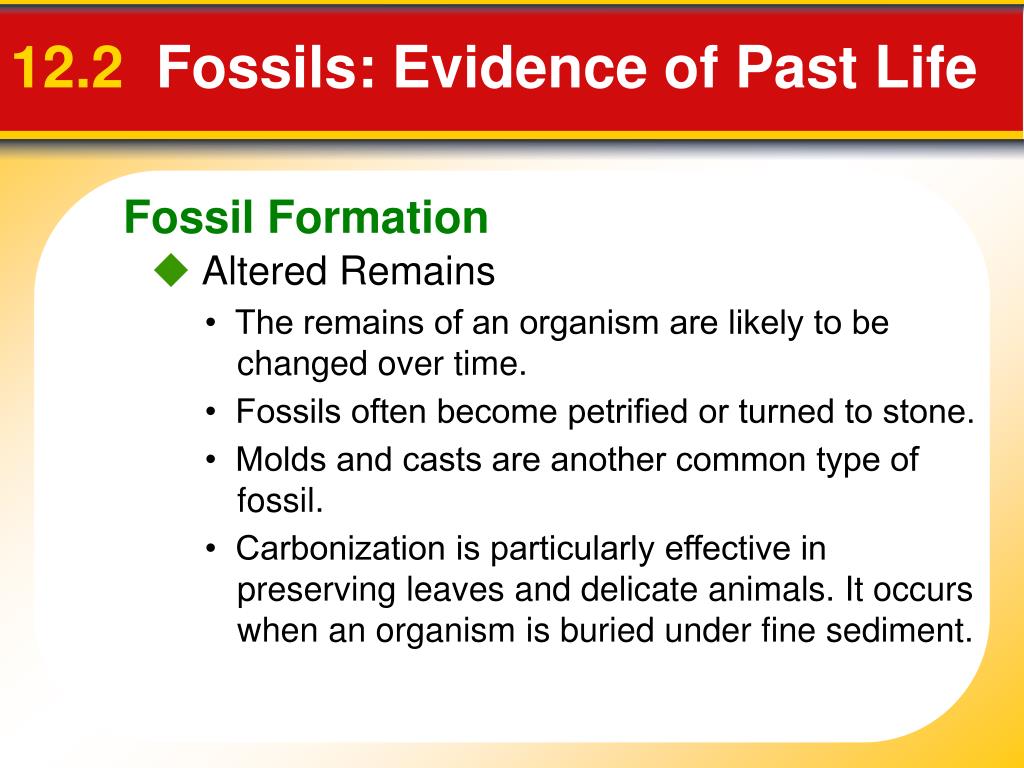 12.2 Fossils: Evidence of Past Life

Fossil Formation

◆ Altered Remains

• The remains of an organism are likely to be changed over time.

• Fossils often become petrified or turned to stone.

• Molds and casts are another common type of fossil.

• Carbonization is particularly effective in preserving leaves and delicate animals. It occurs when an organism is buried under fine sediment.